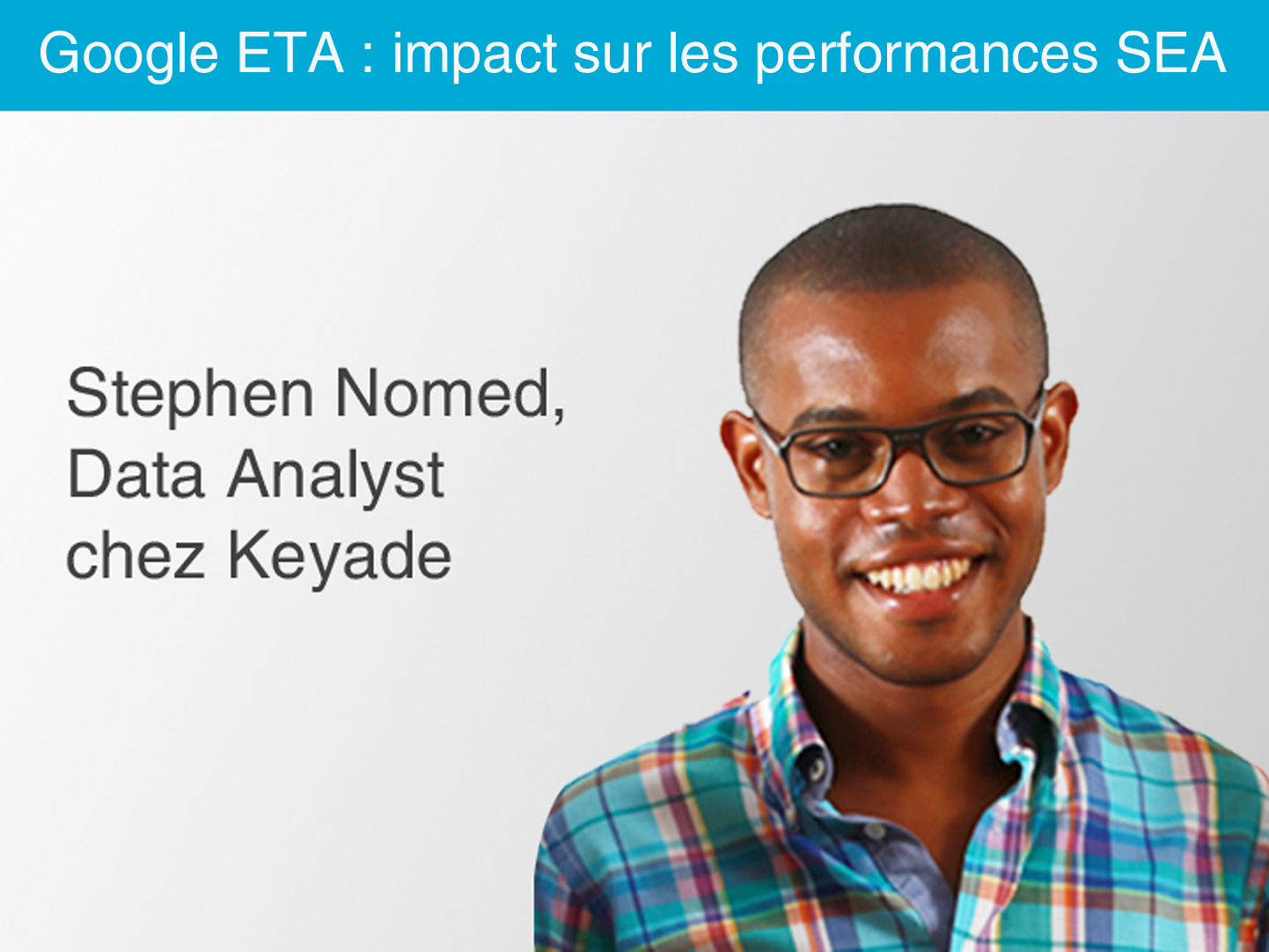 Google ETA : impact sur les performances SEA

Stephen Nomed,
Data Analyst
chez Keyade